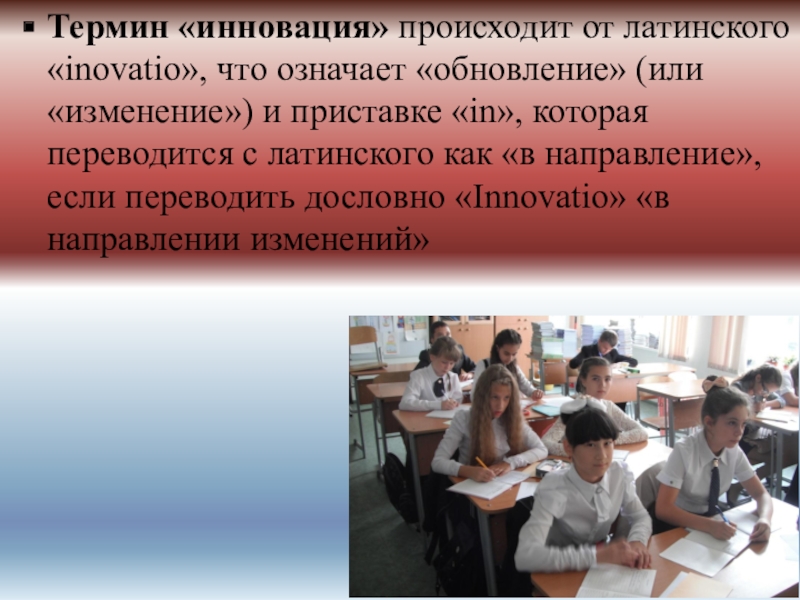 ▪ **Термин «инновация»** происходит от латинского «inovatio», что означает «обновление» (или «изменение») и приставке «in», которая переводится с латинского как «в направление», если переводить дословно «Innovatio» «в направлении изменений»